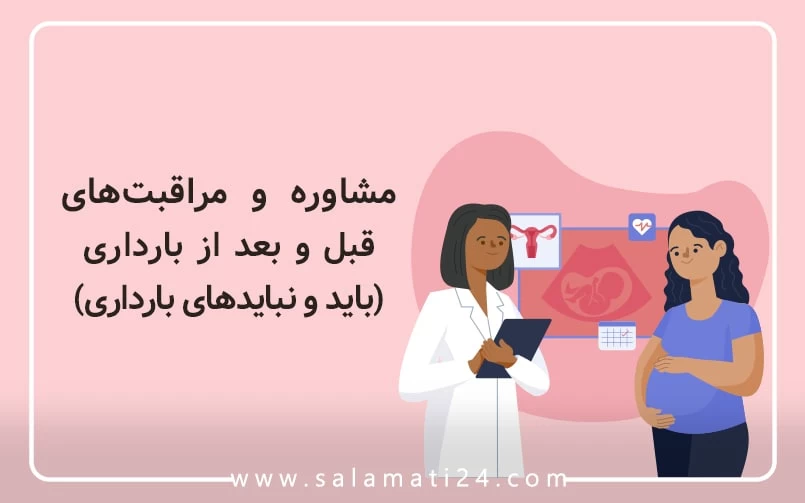 مشاوره و مراقبت‌های قبل و بعد از بارداری
(باید و نبایدهای بارداری)

www.salamati24.com